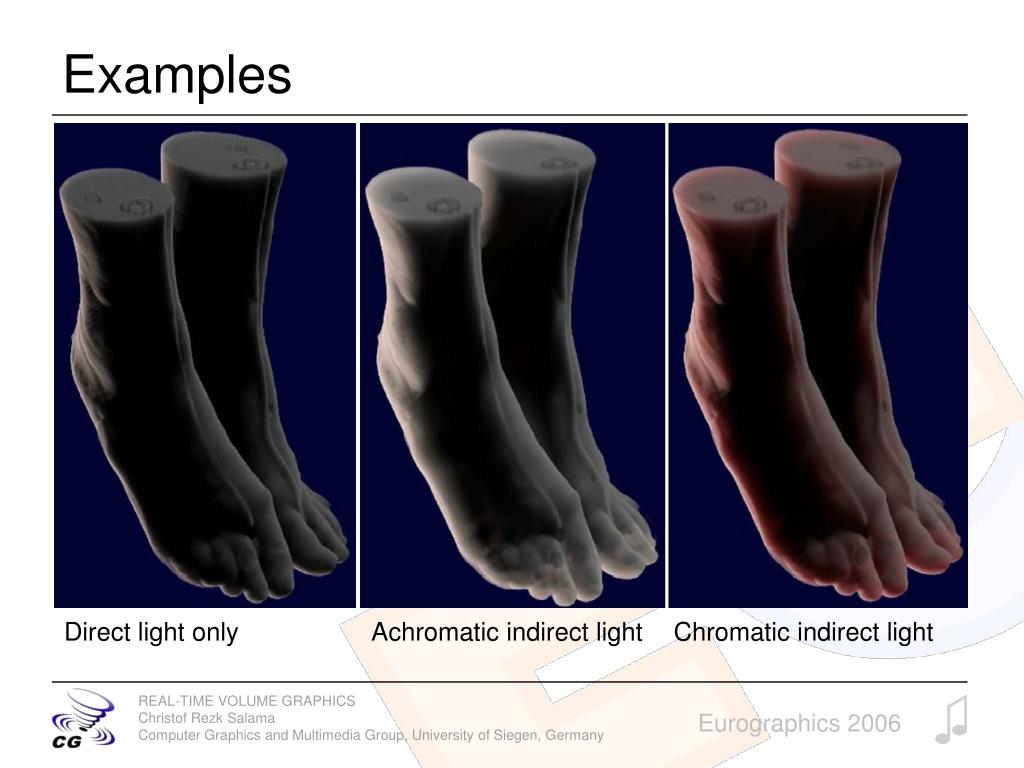 Examples

Direct light only

Achromatic indirect light

Chromatic indirect light

CG

REAL-TIME VOLUME GRAPHICS
Christof Rezk Salama
Computer Graphics and Multimedia Group, University of Siegen, Germany

Eurographics 2006